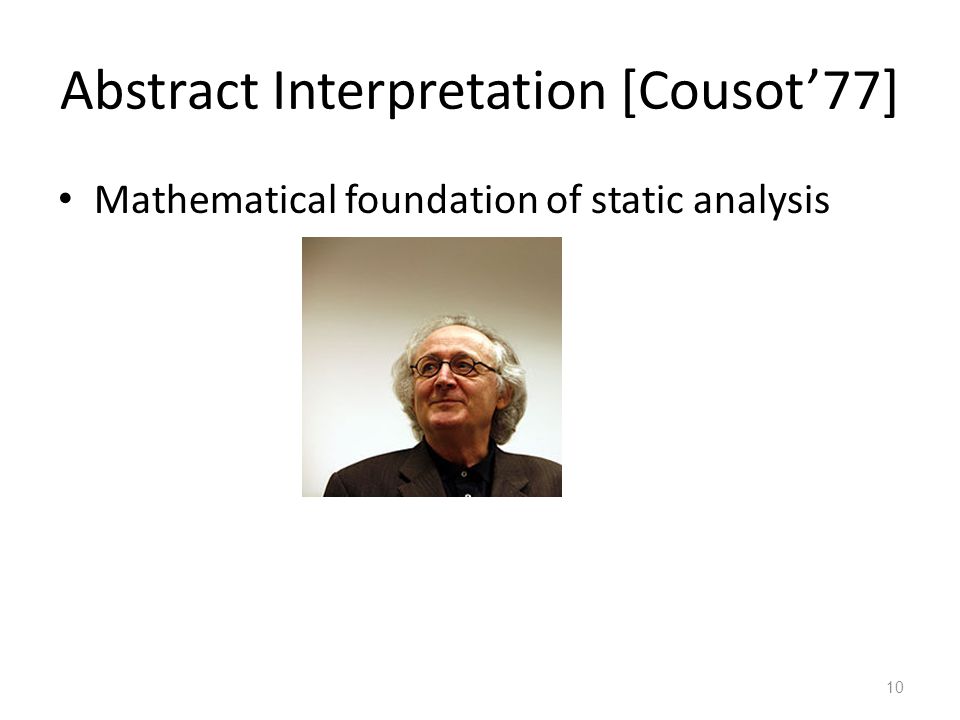 Abstract Interpretation [Cousot’77]

• Mathematical foundation of static analysis

10